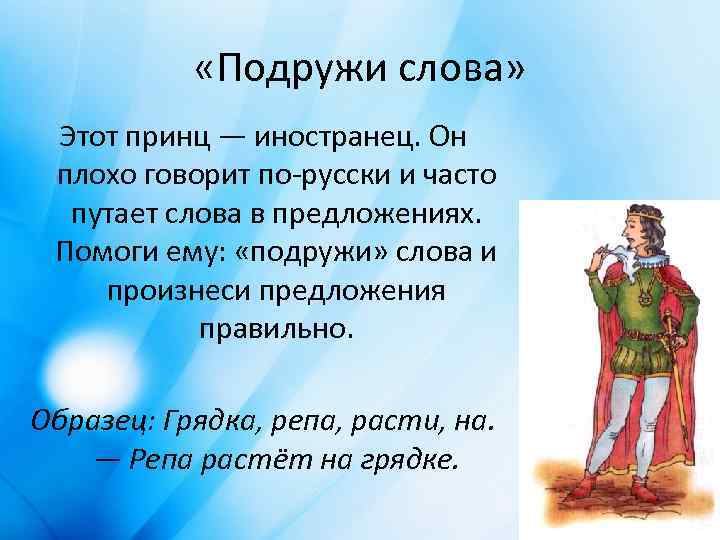 «Подружи слова»

Этот принц — иностранец. Он плохо говорит по-русски и часто путает слова в предложениях. Помоги ему: «подружи» слова и произнеси предложения правильно.

Образец: Грядка, репа, расти, на. — Репа растёт на грядке.